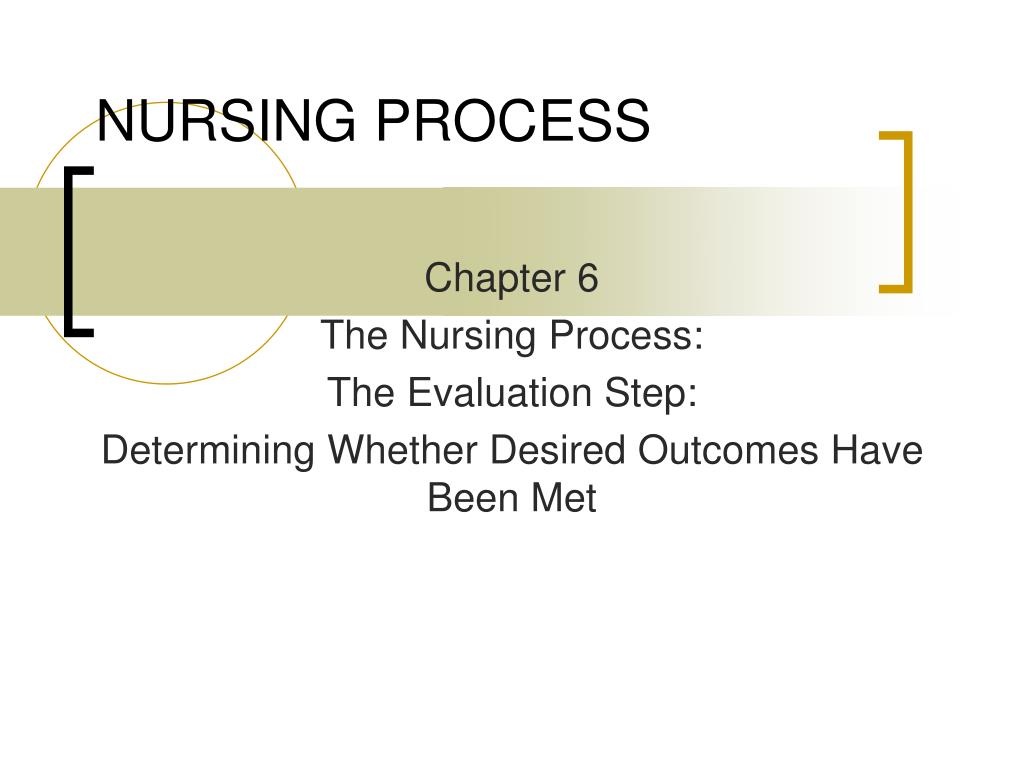 NURSING PROCESS

Chapter 6
The Nursing Process:
The Evaluation Step:
Determining Whether Desired Outcomes Have Been Met